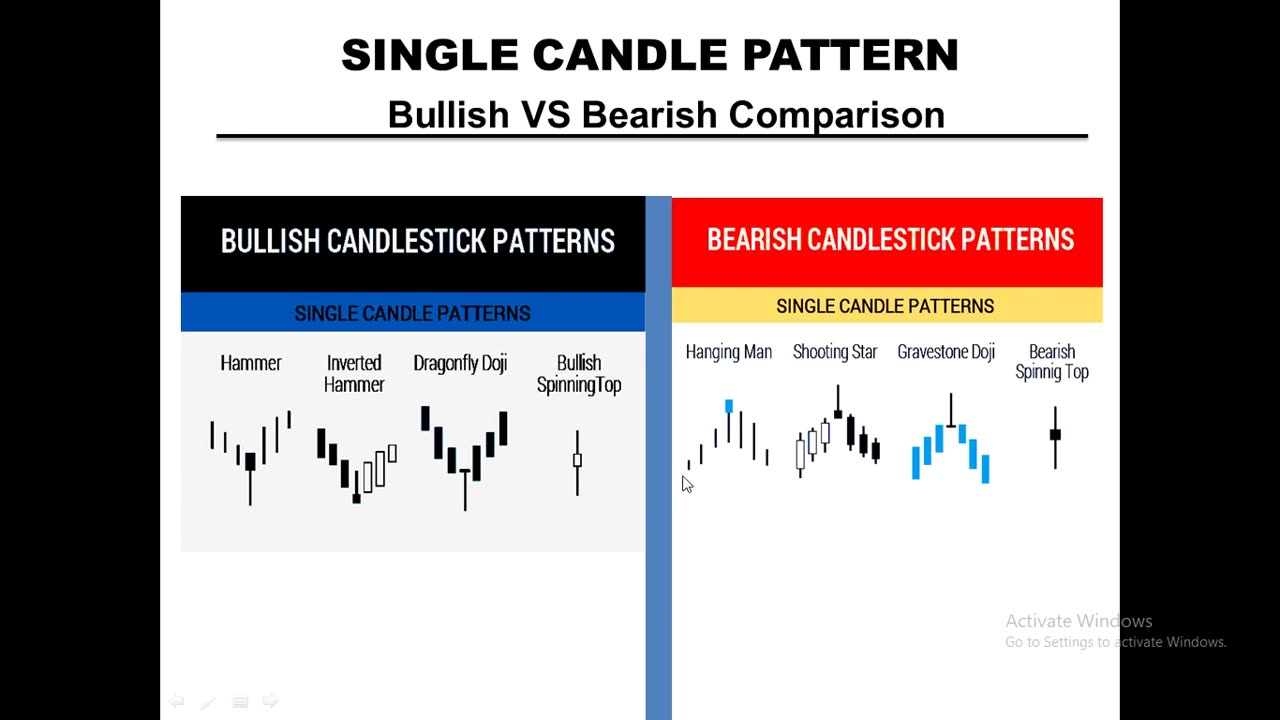 SINGLE CANDLE PATTERN

Bullish VS Bearish Comparison

BULLISH CANDLESTICK PATTERNS

SINGLE CANDLE PATTERNS

Hammer

Inverted Hammer

Dragonfly Doji

Bullish SpinningTop

BEARISH CANDLESTICK PATTERNS

SINGLE CANDLE PATTERNS

Hanging Man

Shooting Star

Gravestone Doji

Bearish Spinnig Top

Activate Windows
Go to Settings to activate Windows.